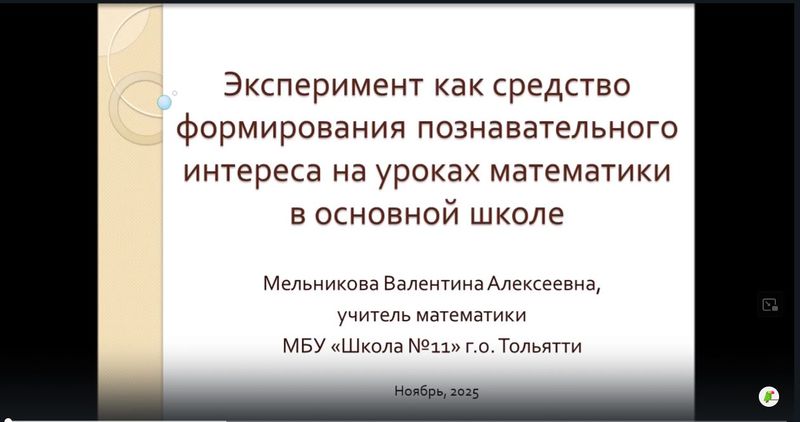 Эксперимент как средство формирования познавательного интереса на уроках математики в основной школе

Мельникова Валентина Алексеевна,
учитель математики
МБУ «Школа №11» г.о. Тольятти

Ноябрь, 2025